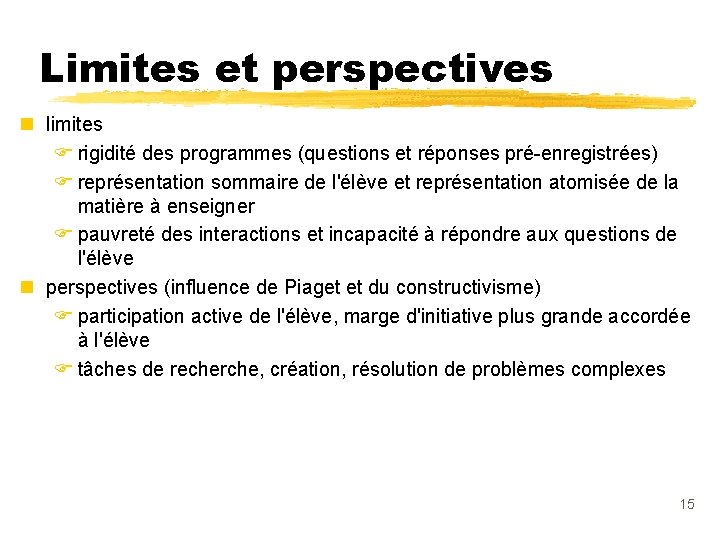 Limites et perspectives

limites

rigidité des programmes (questions et réponses pré-enregistrées)

représentation sommaire de l'élève et représentation atomisée de la matière à enseigner

pauvreté des interactions et incapacité à répondre aux questions de l'élève

perspectives (influence de Piaget et du constructivisme)

participation active de l'élève, marge d'initiative plus grande accordée à l'élève

tâches de recherche, création, résolution de problèmes complexes

15